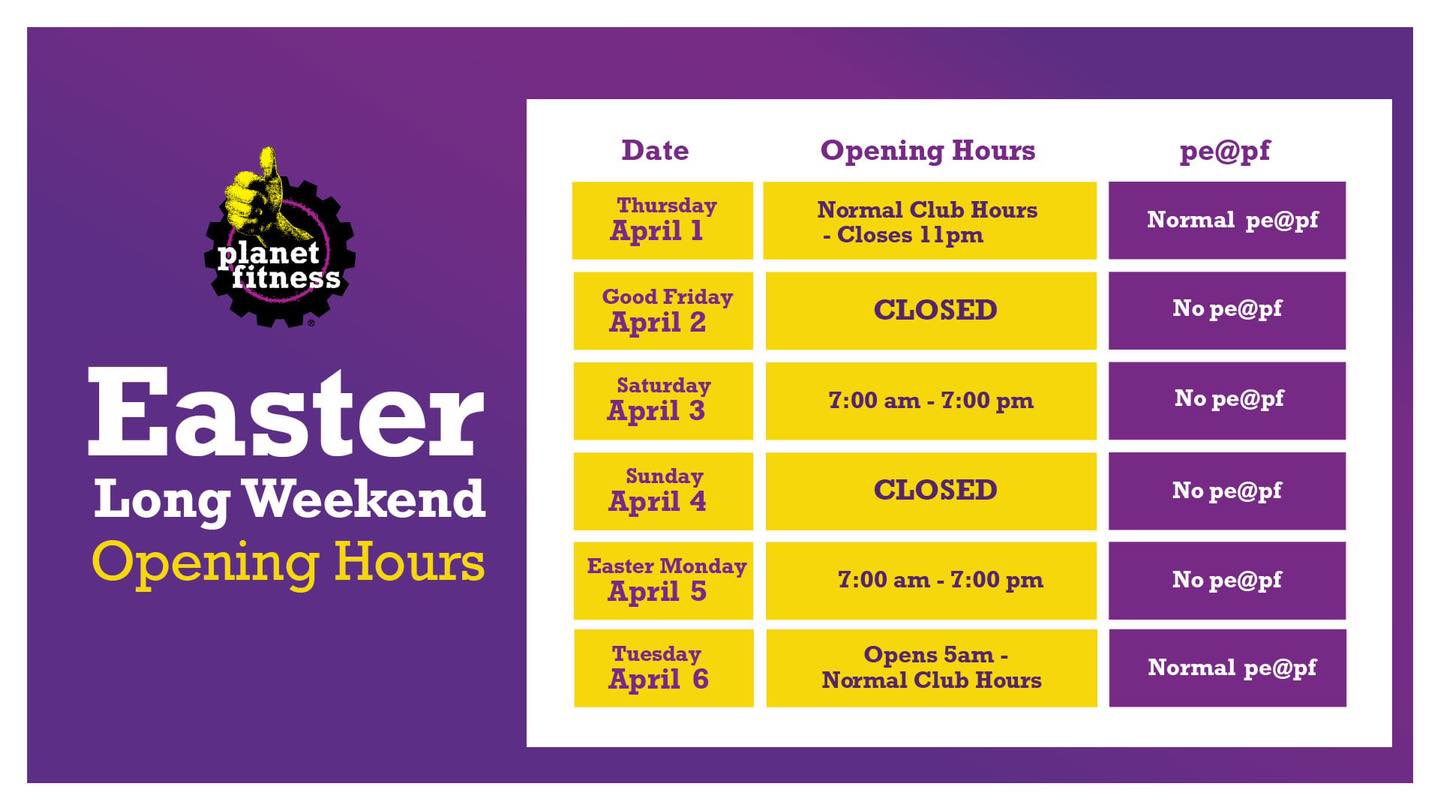 planet fitness

Easter
Long Weekend
Opening Hours

| Date | Opening Hours | pe@pf |
|---|---|---|
| Thursday April 1 | Normal Club Hours - Closes 11pm | Normal pe@pf |
| Good Friday April 2 | CLOSED | No pe@pf |
| Saturday April 3 | 7:00 am - 7:00 pm | No pe@pf |
| Sunday April 4 | CLOSED | No pe@pf |
| Easter Monday April 5 | 7:00 am - 7:00 pm | No pe@pf |
| Tuesday April 6 | Opens 5am - Normal Club Hours | Normal pe@pf |